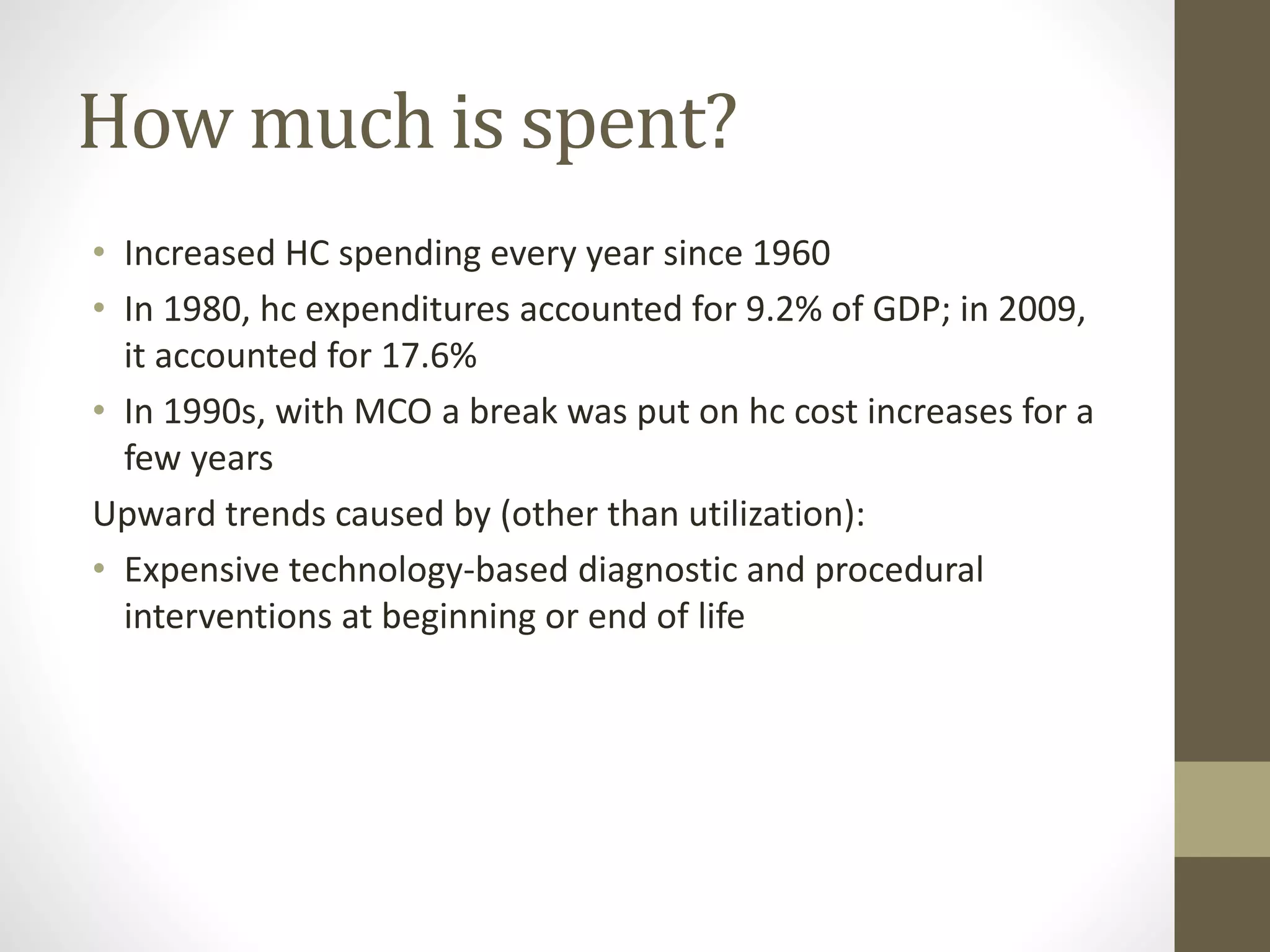 How much is spent?

• Increased HC spending every year since 1960
• In 1980, hc expenditures accounted for 9.2% of GDP; in 2009, it accounted for 17.6%
• In 1990s, with MCO a break was put on hc cost increases for a few years

Upward trends caused by (other than utilization):

• Expensive technology-based diagnostic and procedural interventions at beginning or end of life